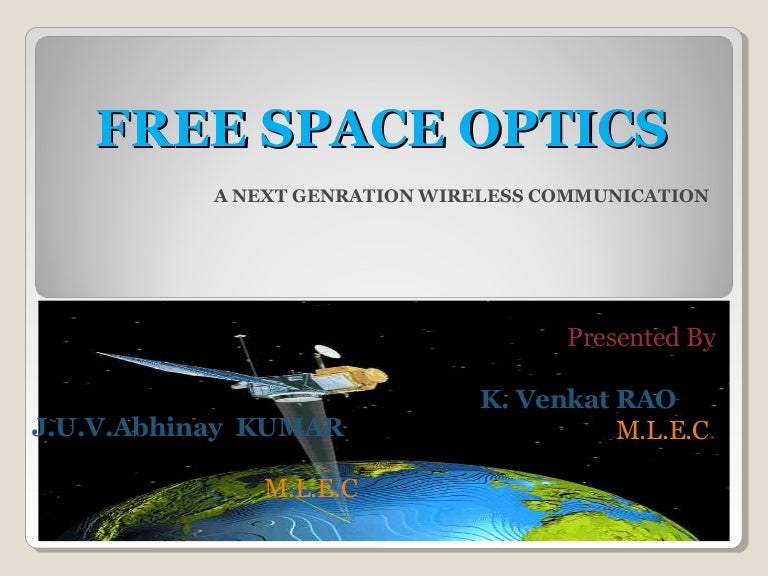 FREE SPACE OPTICS

A NEXT GENRATION WIRELESS COMMUNICATION

Presented By

K. Venkat RAO
M.L.E.C.

J.U.V.Abhinay KUMAR

M.L.E.C